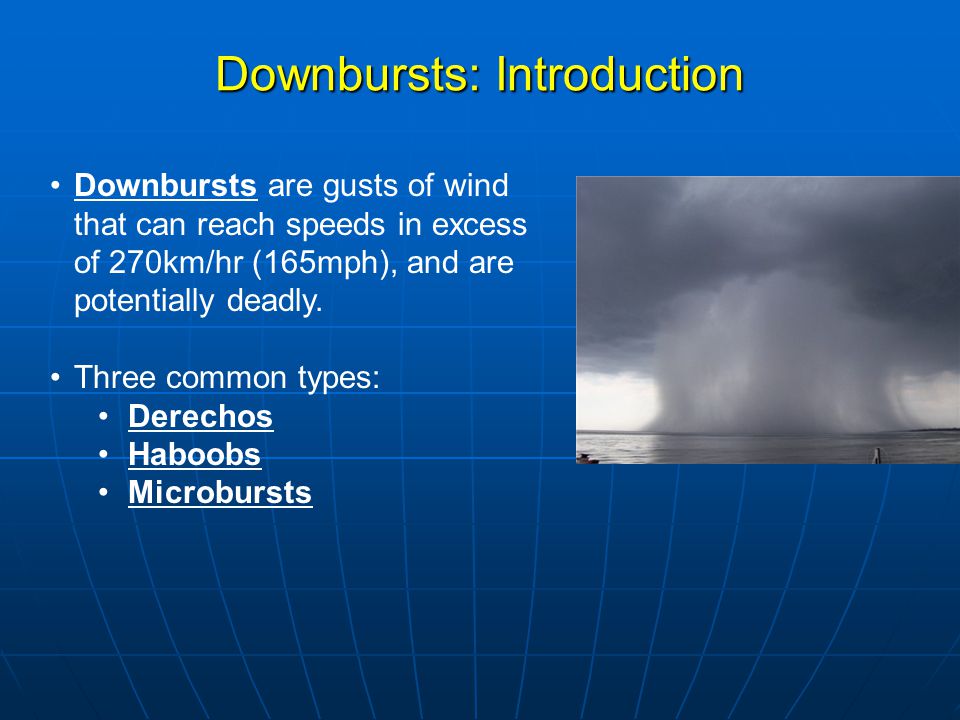 Downbursts: Introduction

• Downbursts are gusts of wind that can reach speeds in excess of 270km/hr (165mph), and are potentially deadly.

• Three common types:
  • Derechos
  • Haboobs
  • Microbursts